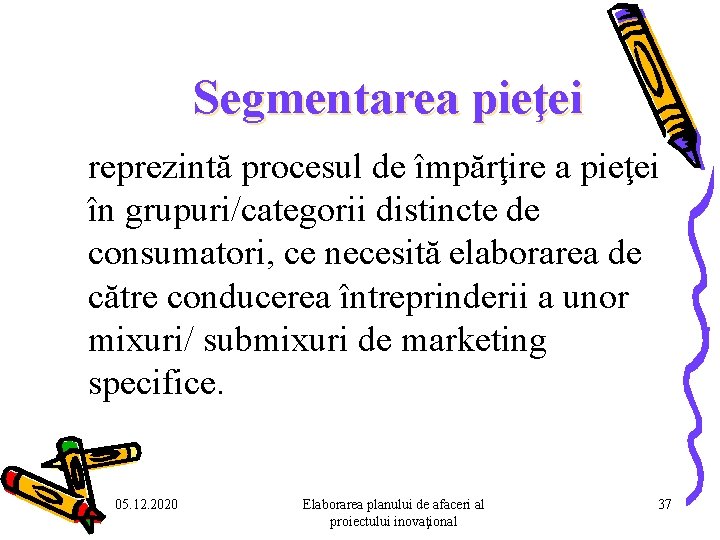 Segmentarea pieţei

reprezintă procesul de împărţire a pieţei în grupuri/categorii distincte de consumatori, ce necesită elaborarea de către conducerea întreprinderii a unor mixuri/ submixuri de marketing specifice.

05.12.2020

Elaborarea planului de afaceri al proiectului inovaţional

37